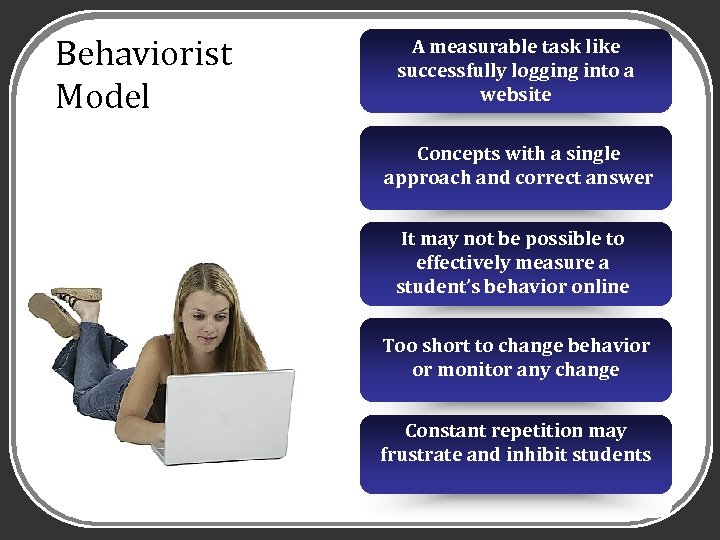 Behaviorist Model

A measurable task like successfully logging into a website

Concepts with a single approach and correct answer

It may not be possible to effectively measure a student's behavior online

Too short to change behavior or monitor any change

Constant repetition may frustrate and inhibit students